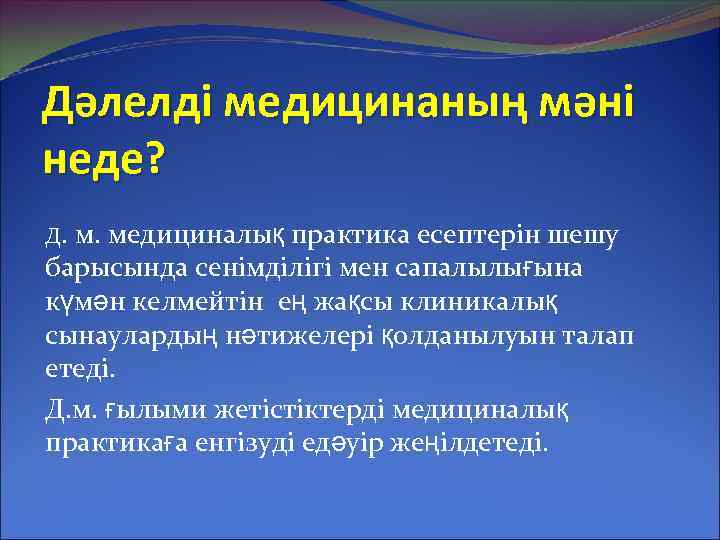 Дәлелді медицинаның мәні неде?

Д. м. медициналық практика есептерін шешу барысында сенімділігі мен сапалылығына күмән келмейтін ең жақсы клиникалық сынаулардың нәтижелері қолданылуын талап етеді.

Д.м. ғылыми жетістіктерді медициналық практикаға енгізуді едәуір жеңілдетеді.